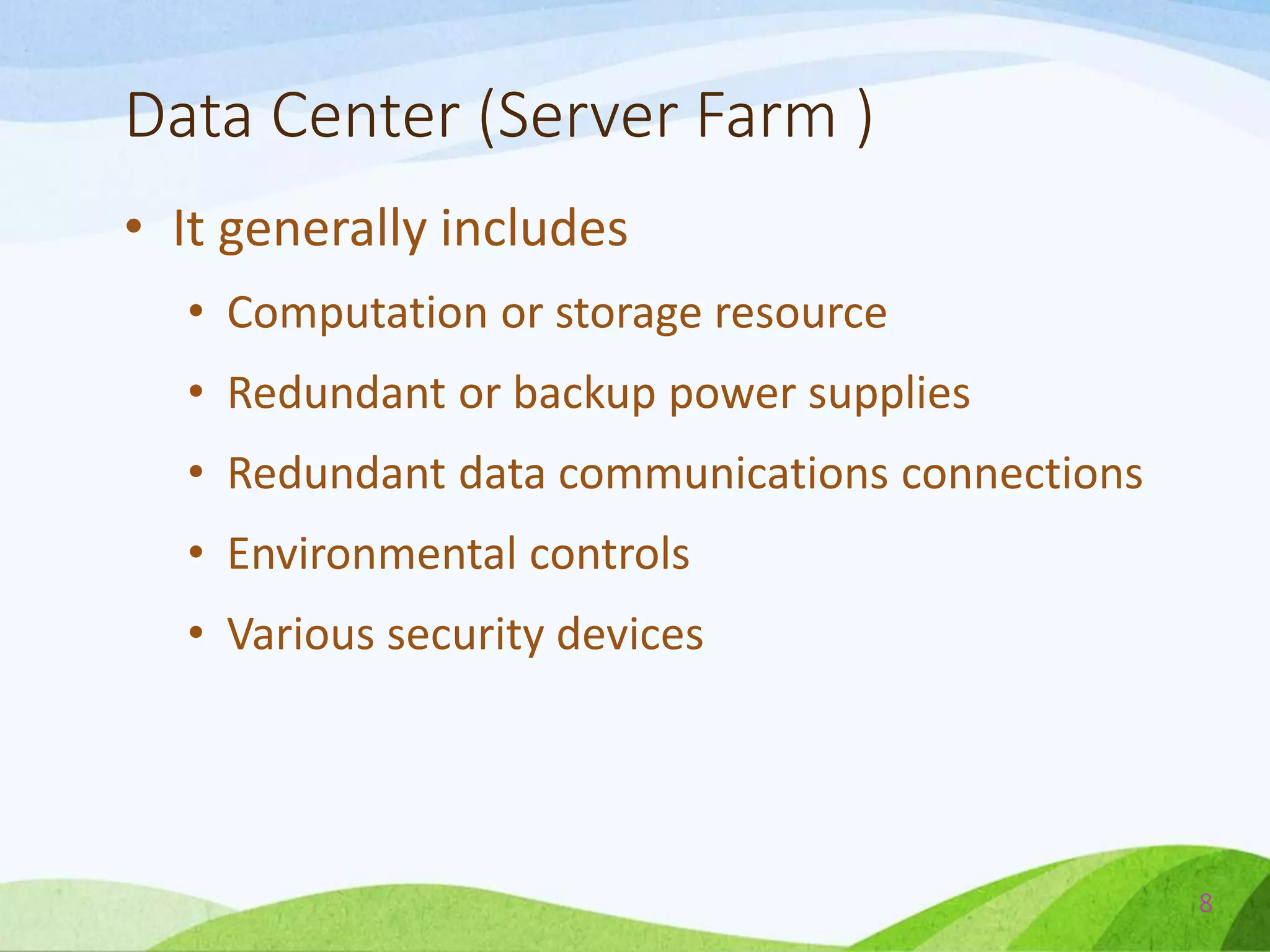 Data Center (Server Farm )

• It generally includes
  • Computation or storage resource
  • Redundant or backup power supplies
  • Redundant data communications connections
  • Environmental controls
  • Various security devices

8